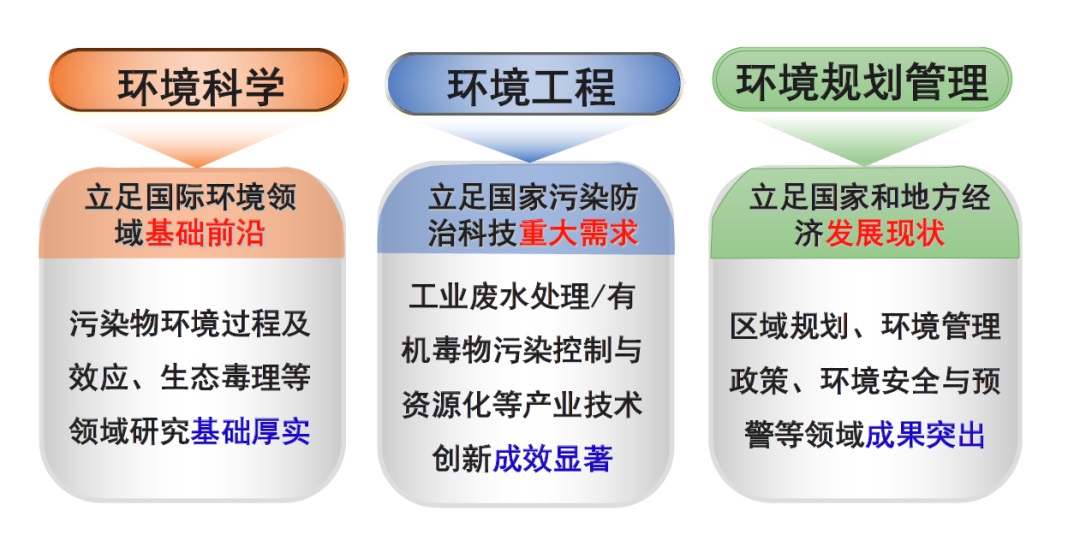 环境科学

立足国际环境领域基础前沿

污染物环境过程及效应、生态毒理等领域研究基础厚实

环境工程

立足国家污染防治科技重大需求

工业废水处理/有机毒物污染控制与资源化等产业技术创新成效显著

环境规划管理

立足国家和地方经济发展现状

区域规划、环境管理政策、环境安全与预警等领域成果突出